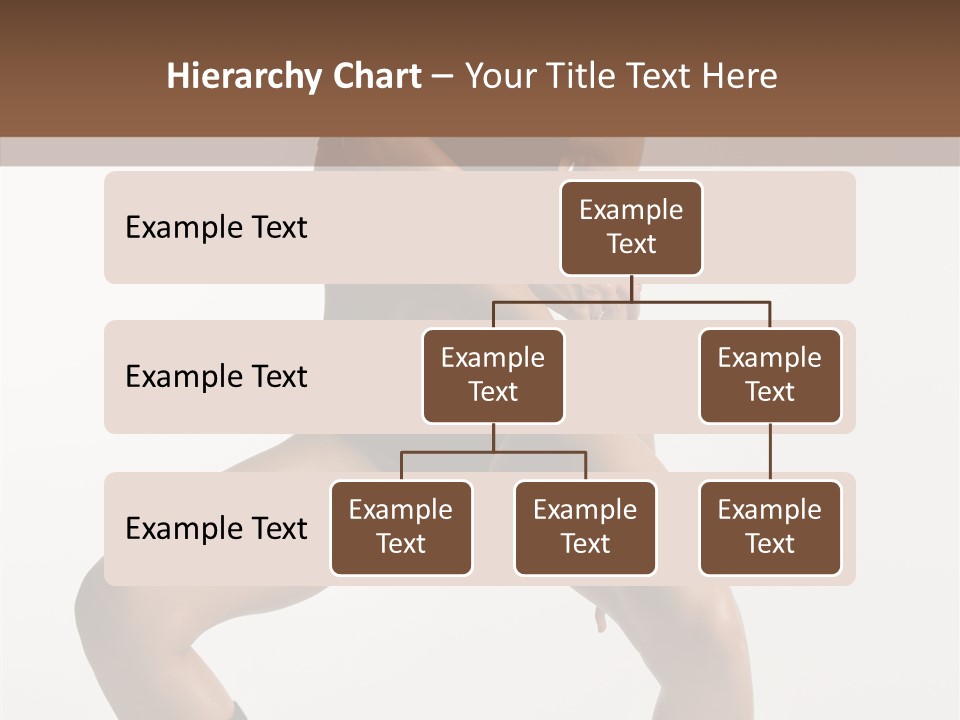 Hierarchy Chart – Your Title Text Here

Example Text

Example Text

Example Text

Example Text

Example Text

Example Text

Example Text

Example Text

Example Text